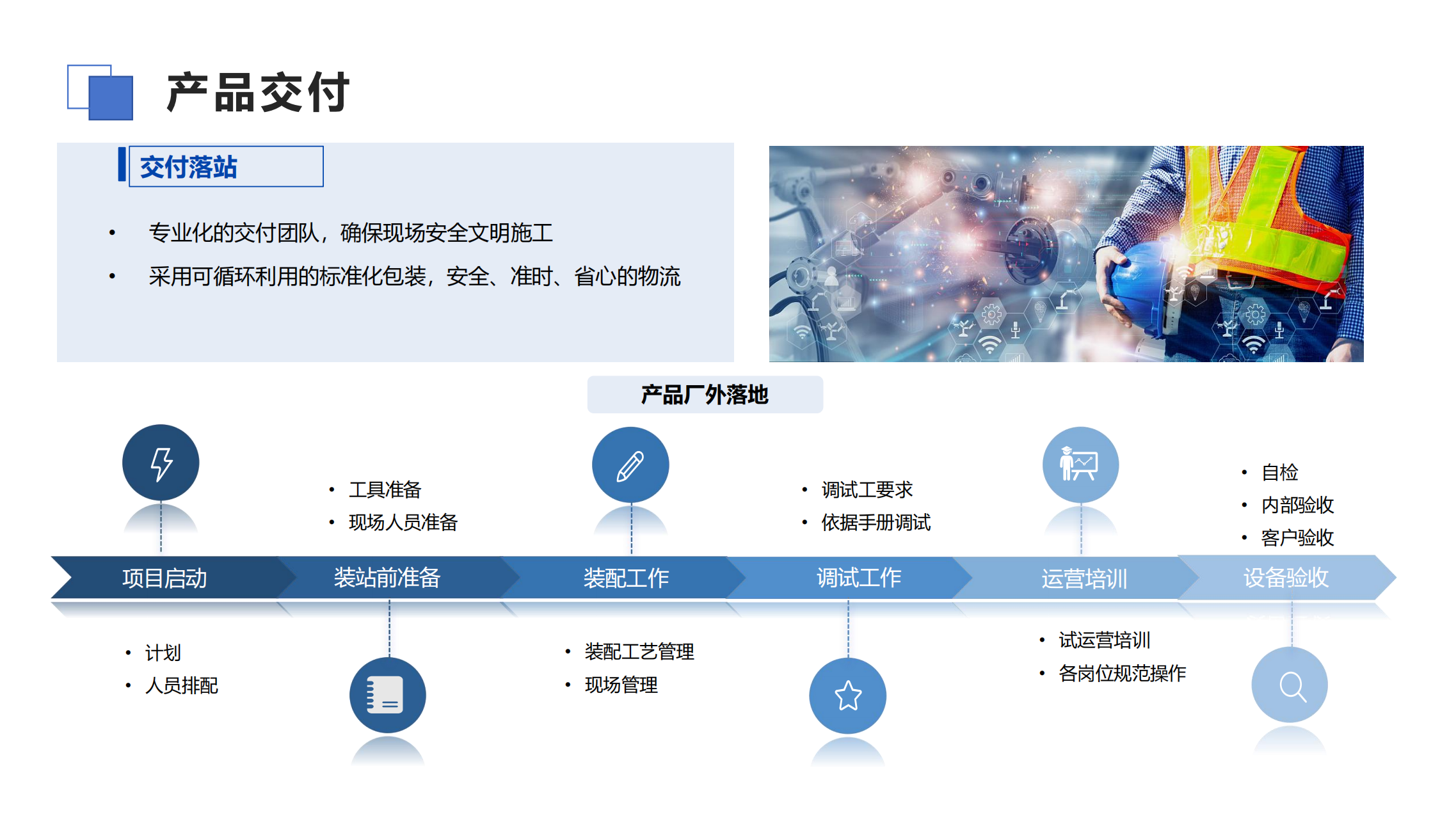 产品交付

交付落站

• 专业化的交付团队，确保现场安全文明施工
• 采用可循环利用的标准化包装，安全、准时、省心的物流

产品厂外落地

• 工具准备
• 现场人员准备

• 调试工要求
• 依据手册调试

• 自检
• 内部验收
• 客户验收

项目启动 装站前准备 装配工作 调试工作 运营培训 设备验收

• 计划
• 人员排配

• 装配工艺管理
• 现场管理

• 试运营培训
• 各岗位规范操作